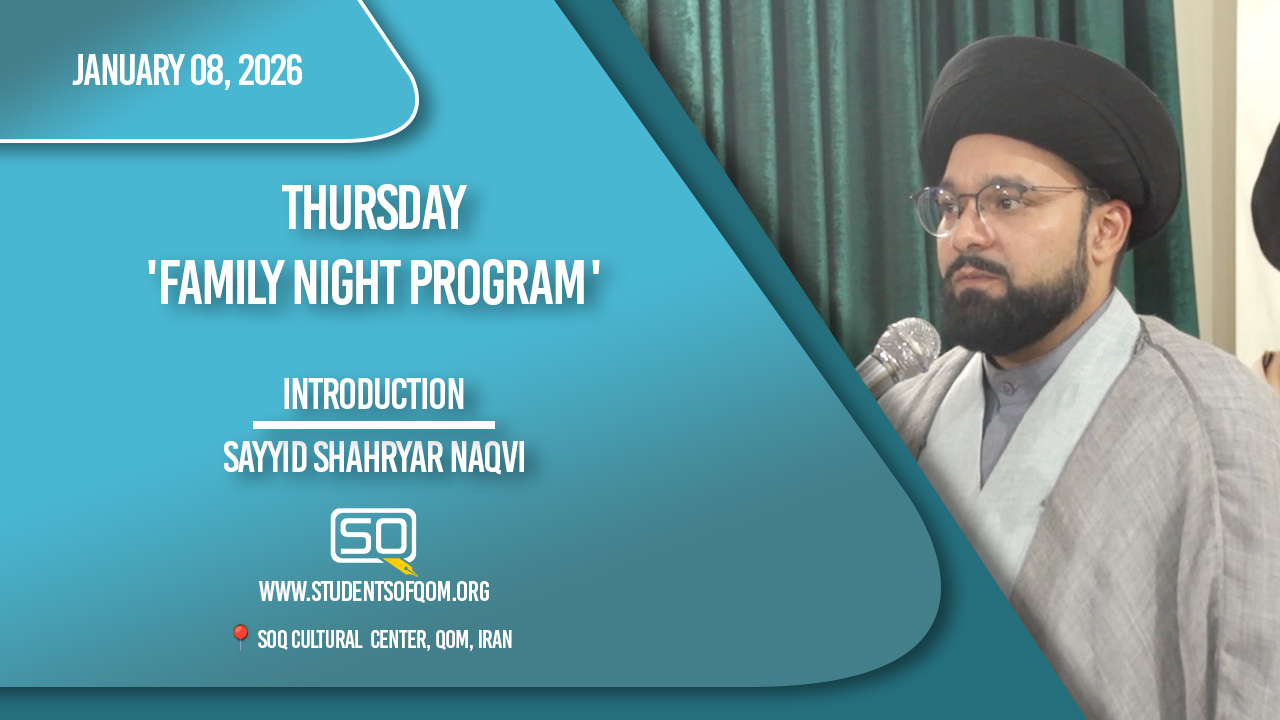 JANUARY 08, 2026

THURSDAY
'FAMILY NIGHT PROGRAM'

INTRODUCTION

SAYYID SHAHRYAR NAQVI

SQ

WWW.STUDENTSOFQOM.ORG

SOQ CULTURAL CENTER, QOM, IRAN